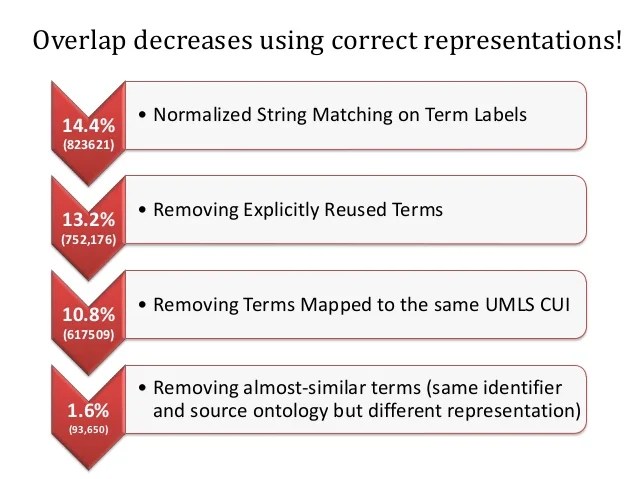 Overlap decreases using correct representations!

14.4%
(823621)

• Normalized String Matching on Term Labels

13.2%
(752,176)

• Removing Explicitly Reused Terms

10.8%
(617509)

• Removing Terms Mapped to the same UMLS CUI

1.6%
(93,650)

• Removing almost-similar terms (same identifier and source ontology but different representation)